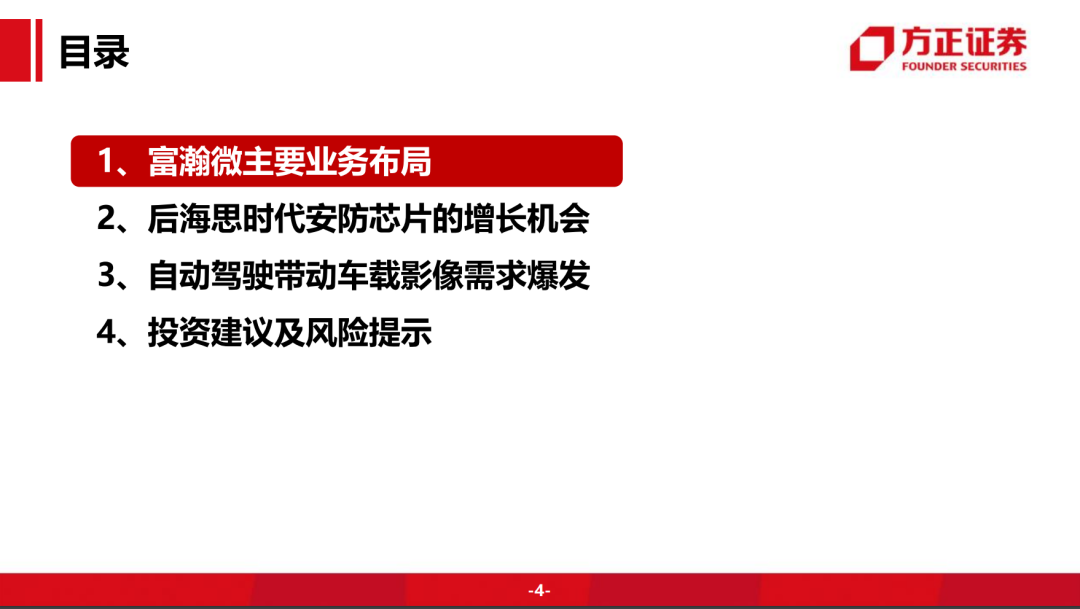 目录

方正证券
FOUNDER SECURITIES

1、富瀚微主要业务布局

2、后海思时代安防芯片的增长机会

3、自动驾驶带动车载影像需求爆发

4、投资建议及风险提示

-4-